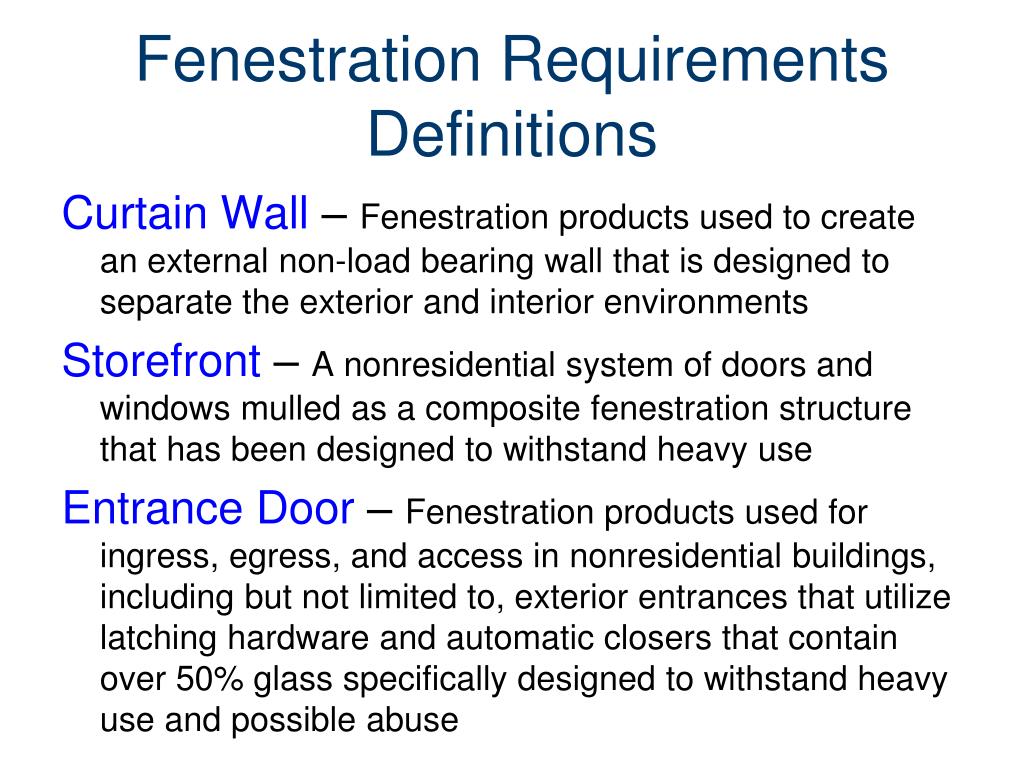 Fenestration Requirements Definitions

Curtain Wall – Fenestration products used to create an external non-load bearing wall that is designed to separate the exterior and interior environments

Storefront – A nonresidential system of doors and windows mulled as a composite fenestration structure that has been designed to withstand heavy use

Entrance Door – Fenestration products used for ingress, egress, and access in nonresidential buildings, including but not limited to, exterior entrances that utilize latching hardware and automatic closers that contain over 50% glass specifically designed to withstand heavy use and possible abuse